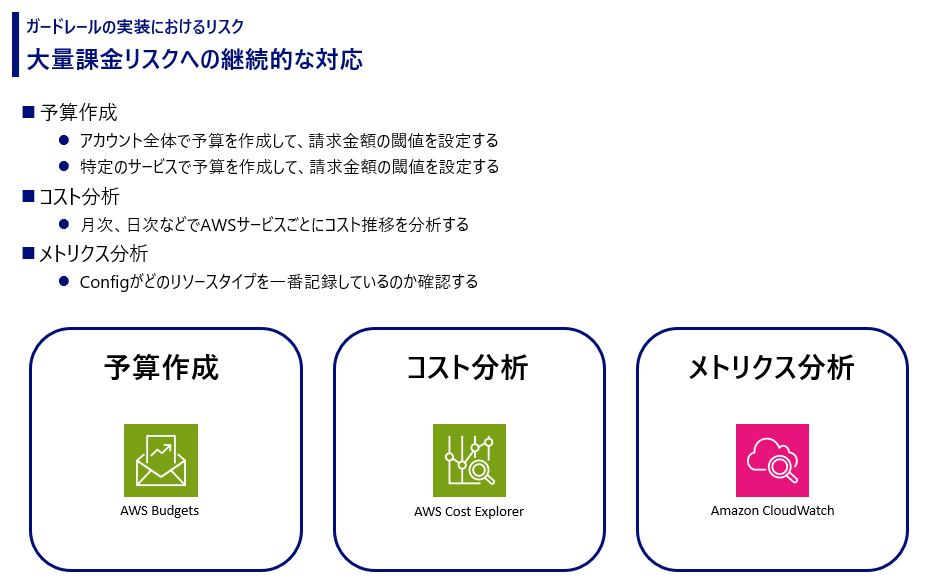 ガードレールの実装におけるリスク
大量課金リスクへの継続的な対応

■ 予算作成
● アカウント全体で予算を作成して、請求金額の閾値を設定する
● 特定のサービスで予算を作成して、請求金額の閾値を設定する
■ コスト分析
● 月次、日次などでAWSサービスごとにコスト推移を分析する
■ メトリクス分析
● Configがどのリソースタイプを一番記録しているのか確認する

予算作成
AWS Budgets

コスト分析
AWS Cost Explorer

メトリクス分析
Amazon CloudWatch